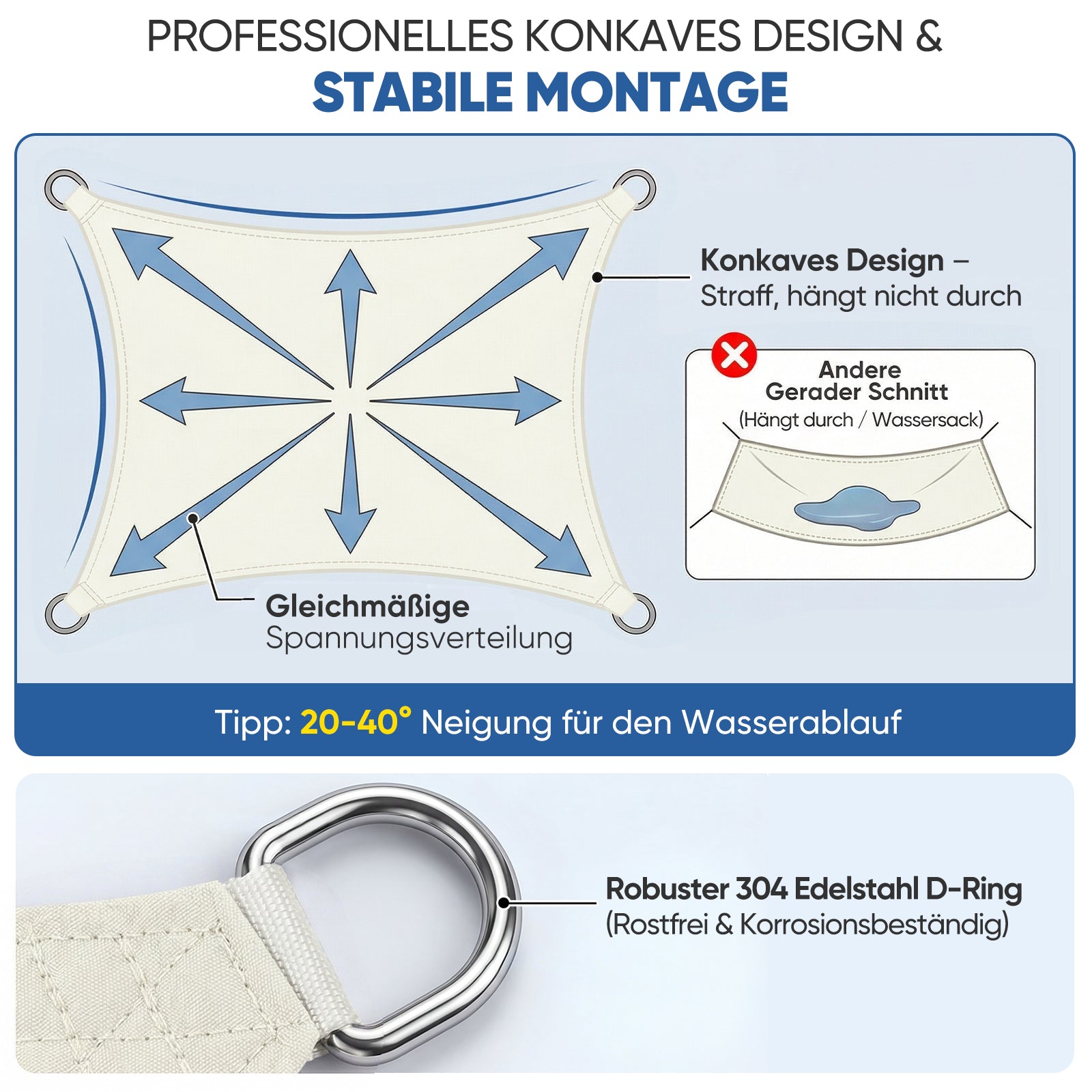 PROFESSIONELLES KONKAVES DESIGN &
STABILE MONTAGE

Konkaves Design –
Straff, hängt nicht durch

Andere
Gerader Schnitt
(Hängt durch / Wassersack)

Gleichmäßige
Spannungsverteilung

Tipp: 20-40° Neigung für den Wasserablauf

Robuster 304 Edelstahl D-Ring
(Rostfrei & Korrosionsbeständig)